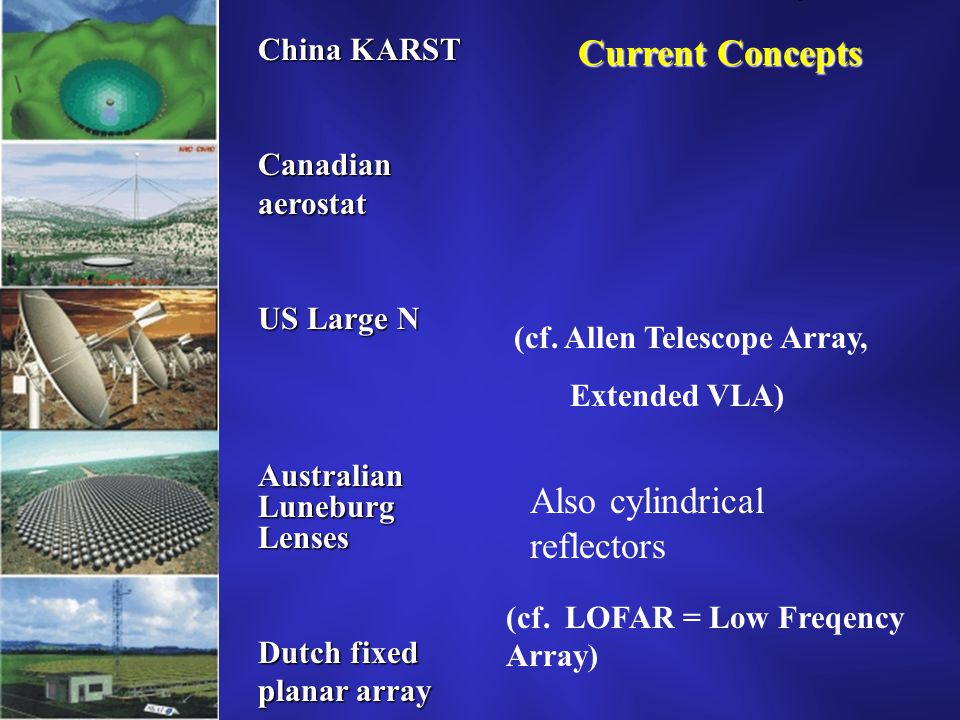 Current Concepts

China KARST

Canadian aerostat

US Large N

(cf. Allen Telescope Array, Extended VLA)

Australian Luneburg Lenses

Also cylindrical reflectors

Dutch fixed planar array

(cf. LOFAR = Low Freqency Array)